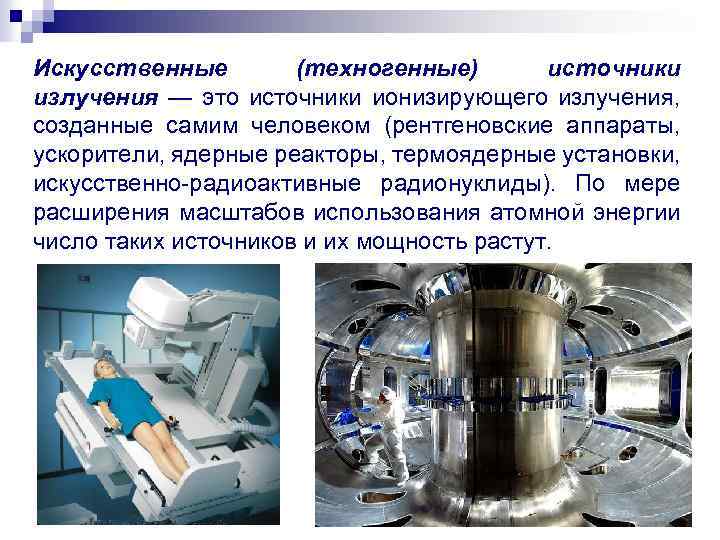 Искусственные (техногенные) источники излучения — это источники ионизирующего излучения, созданные самим человеком (рентгеновские аппараты, ускорители, ядерные реакторы, термоядерные установки, искусственно-радиоактивные радионуклиды). По мере расширения масштабов использования атомной энергии число таких источников и их мощность растут.